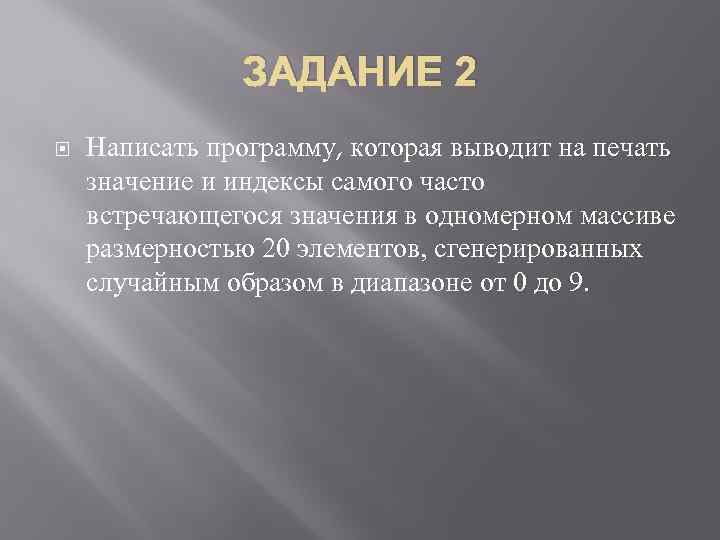 ЗАДАНИЕ 2

Написать программу, которая выводит на печать значение и индексы самого часто встречающегося значения в одномерном массиве размерностью 20 элементов, сгенерированных случайным образом в диапазоне от 0 до 9.